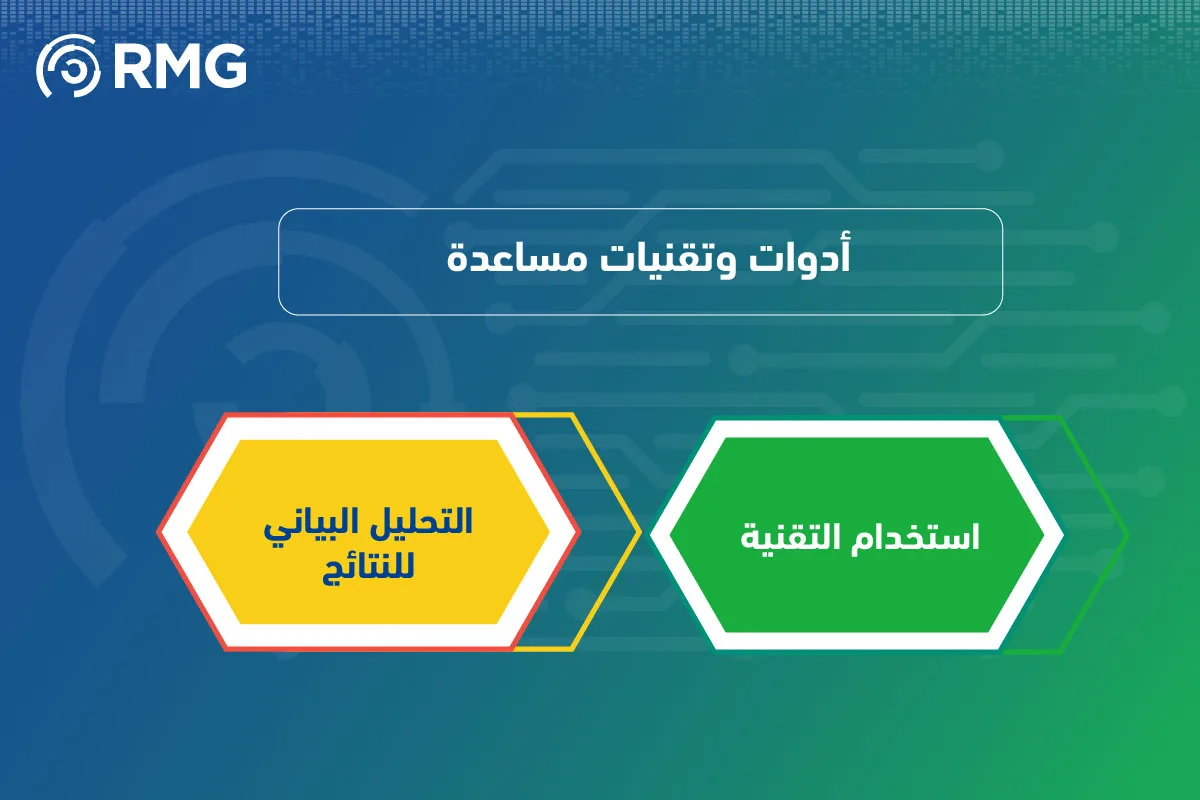 RMG

أدوات وتقنيات مساعدة

استخدام التقنية

التحليل البياني للنتائج